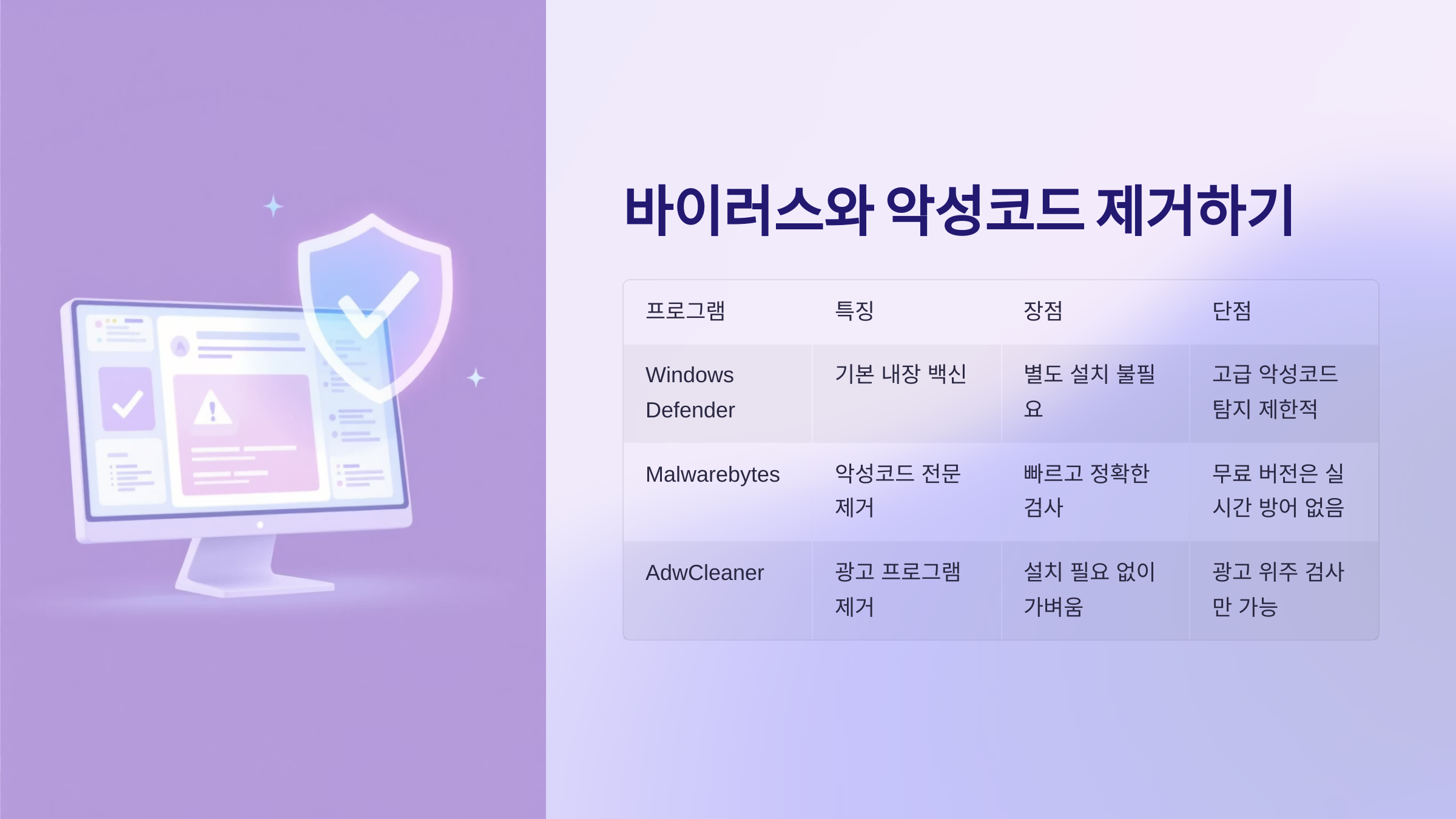 바이러스와 악성코드 제거하기

| 프로그램 | 특징 | 장점 | 단점 |
|---|---|---|---|
| Windows Defender | 기본 내장 백신 | 별도 설치 불필요 | 고급 악성코드 탐지 제한적 |
| Malwarebytes | 악성코드 전문 제거 | 빠르고 정확한 검사 | 무료 버전은 실시간 방어 없음 |
| AdwCleaner | 광고 프로그램 제거 | 설치 필요 없이 가벼움 | 광고 위주 검사만 가능 |